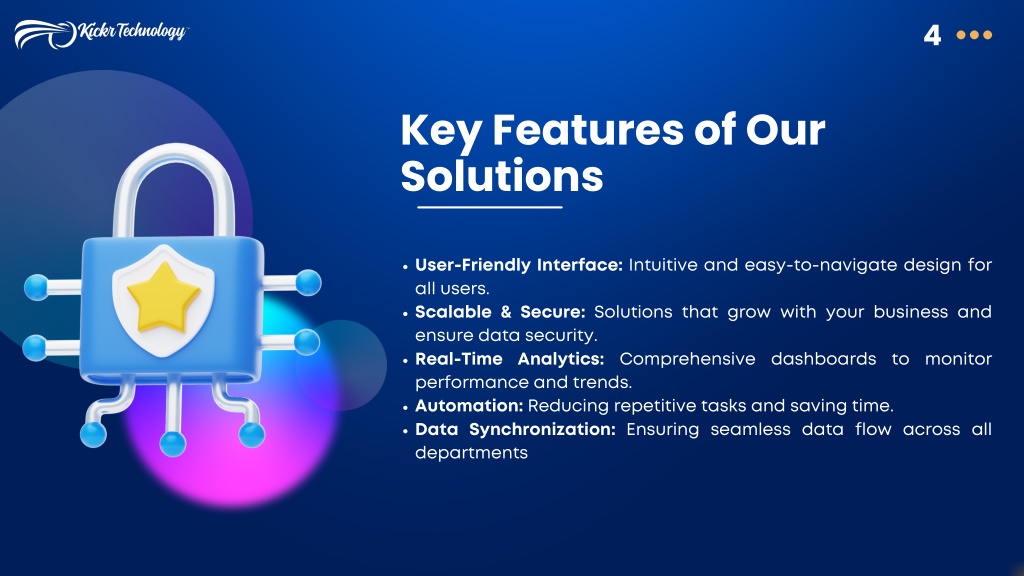 Kickr Technology

4

Key Features of Our Solutions

• User-Friendly Interface: Intuitive and easy-to-navigate design for all users.
• Scalable & Secure: Solutions that grow with your business and ensure data security.
• Real-Time Analytics: Comprehensive dashboards to monitor performance and trends.
• Automation: Reducing repetitive tasks and saving time.
• Data Synchronization: Ensuring seamless data flow across all departments